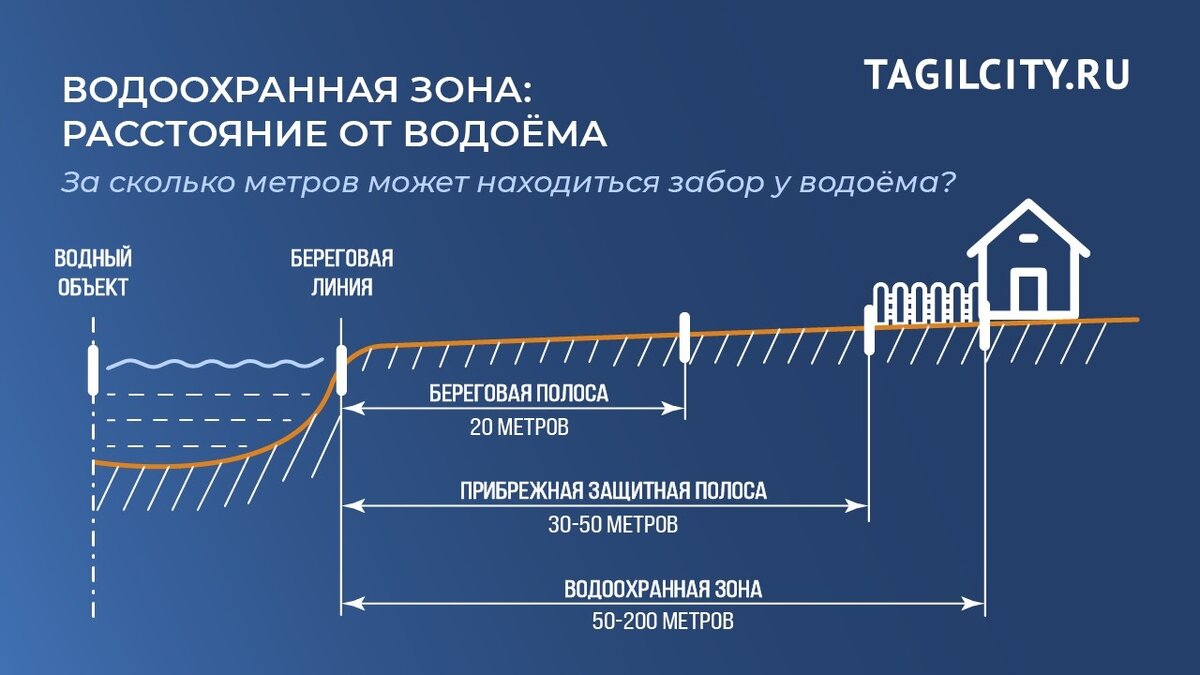 ВОДООХРАННАЯ ЗОНА: РАССТОЯНИЕ ОТ ВОДОЁМА

TAGILCITY.RU

За сколько метров может находиться забор у водоёма?

ВОДНЫЙ ОБЪЕКТ

БЕРЕГОВАЯ ЛИНИЯ

БЕРЕГОВАЯ ПОЛОСА
20 МЕТРОВ

ПРИБРЕЖНАЯ ЗАЩИТНАЯ ПОЛОСА
30-50 МЕТРОВ

ВОДООХРАННАЯ ЗОНА
50-200 МЕТРОВ